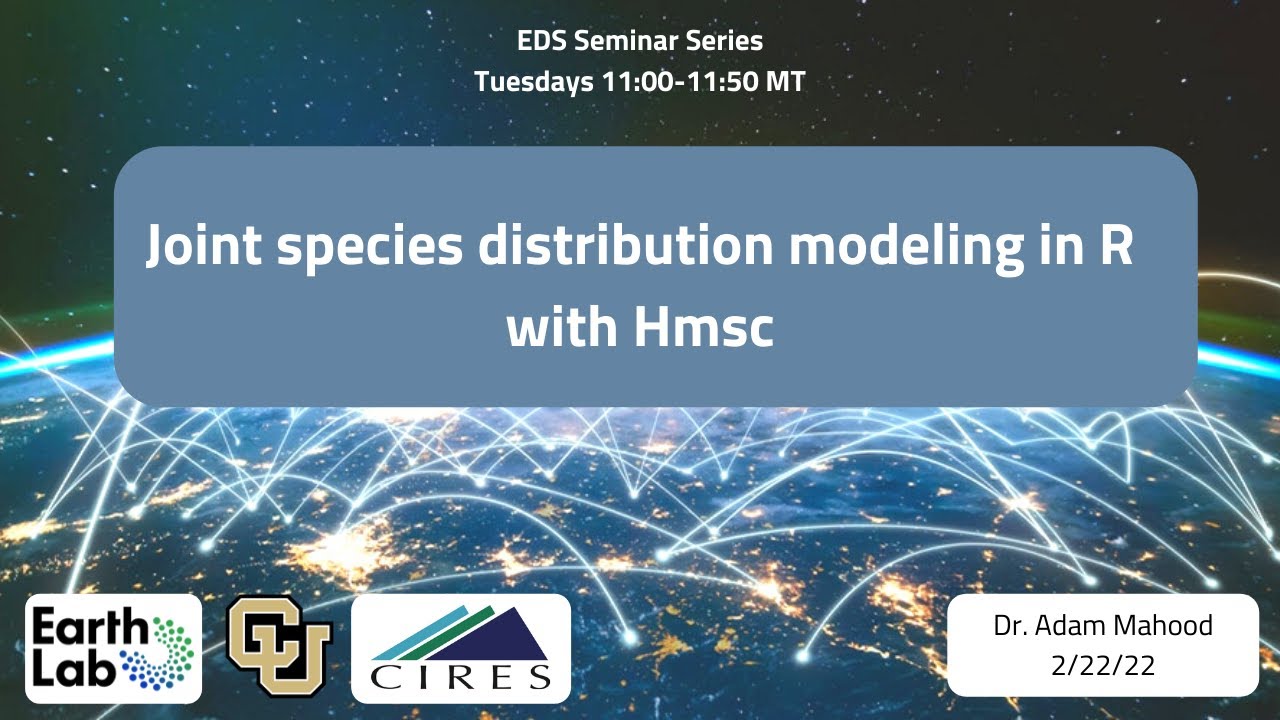 EDS Seminar Series
Tuesdays 11:00-11:50 MT

Joint species distribution modeling in R with Hmsc

Earth Lab

CU

CIRES

Dr. Adam Mahood
2/22/22